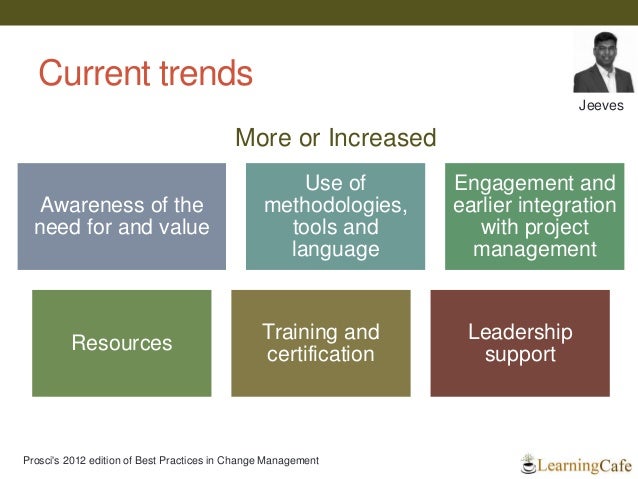 Current trends

Jeeves

More or Increased

Awareness of the need for and value

Use of methodologies, tools and language

Engagement and earlier integration with project management

Resources

Training and certification

Leadership support

Prosci's 2012 edition of Best Practices in Change Management

LearningCafe